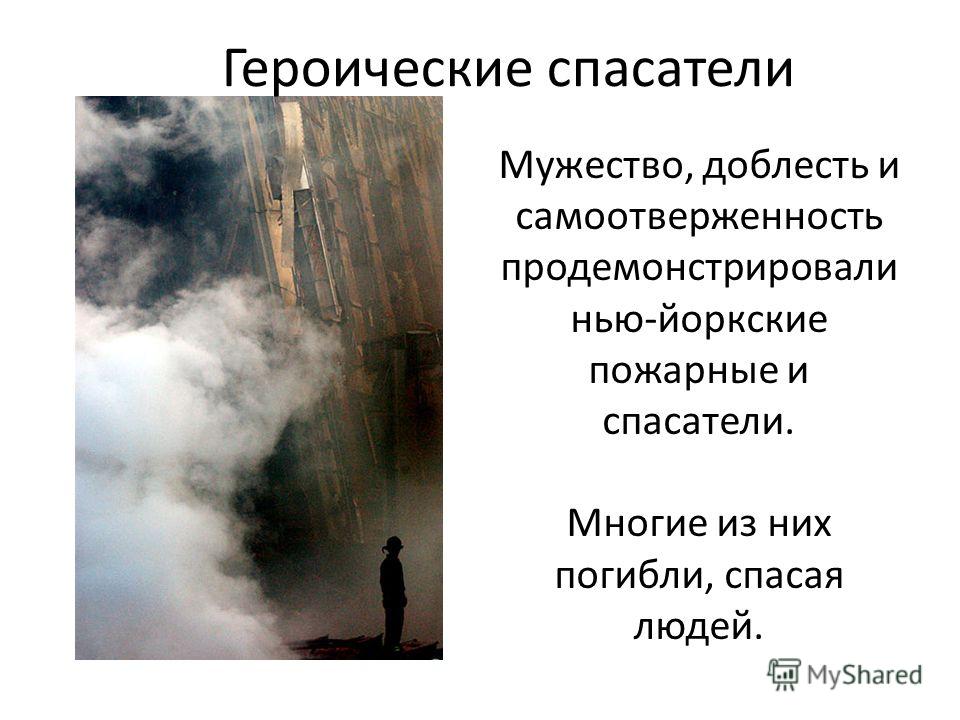 Героические спасатели

Мужество, доблесть и самоотверженность продемонстрировали нью-йоркские пожарные и спасатели.

Многие из них погибли, спасая людей.

MyShared